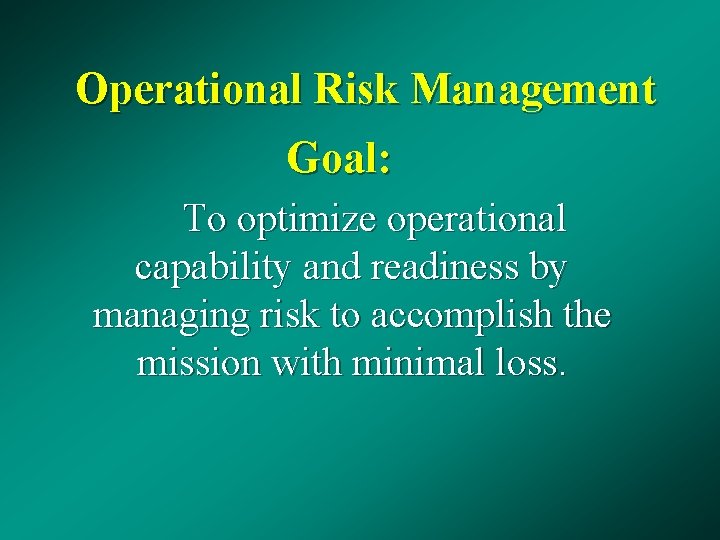 Operational Risk Management

Goal:

To optimize operational capability and readiness by managing risk to accomplish the mission with minimal loss.